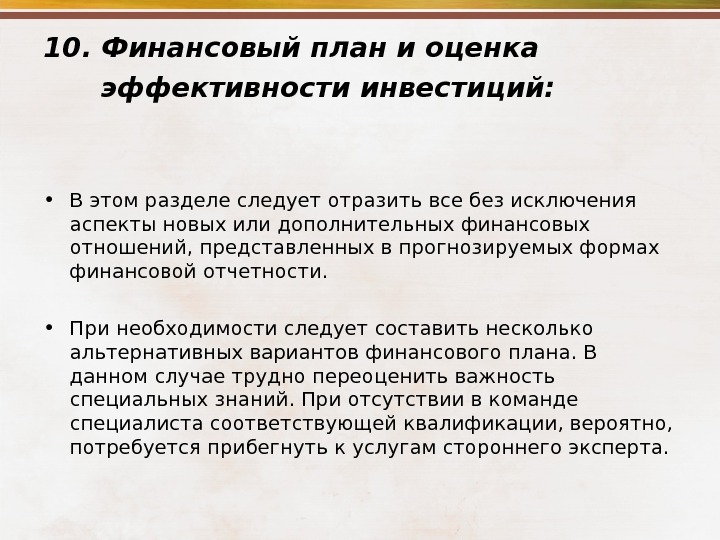 10. Финансовый план и оценка эффективности инвестиций:

• В этом разделе следует отразить все без исключения аспекты новых или дополнительных финансовых отношений, представленных в прогнозируемых формах финансовой отчетности.

• При необходимости следует составить несколько альтернативных вариантов финансового плана. В данном случае трудно переоценить важность специальных знаний. При отсутствии в команде специалиста соответствующей квалификации, вероятно, потребуется прибегнуть к услугам стороннего эксперта.